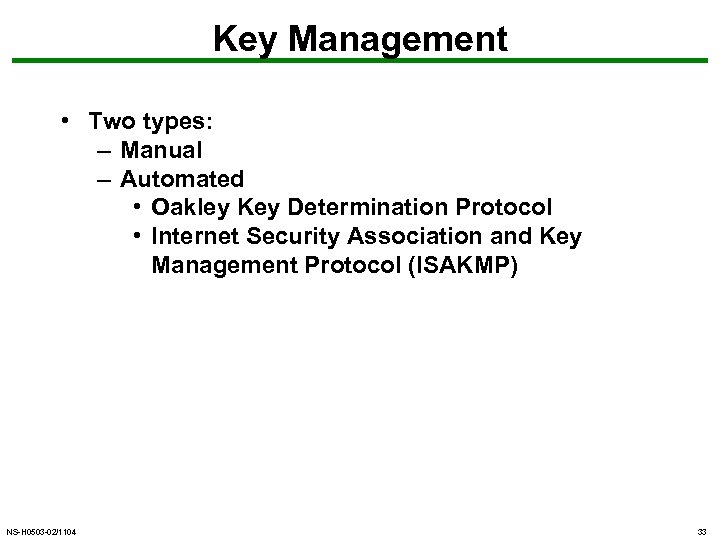 Key Management

• Two types:
– Manual
– Automated
• Oakley Key Determination Protocol
• Internet Security Association and Key Management Protocol (ISAKMP)

NS-H0503-02/1104

33